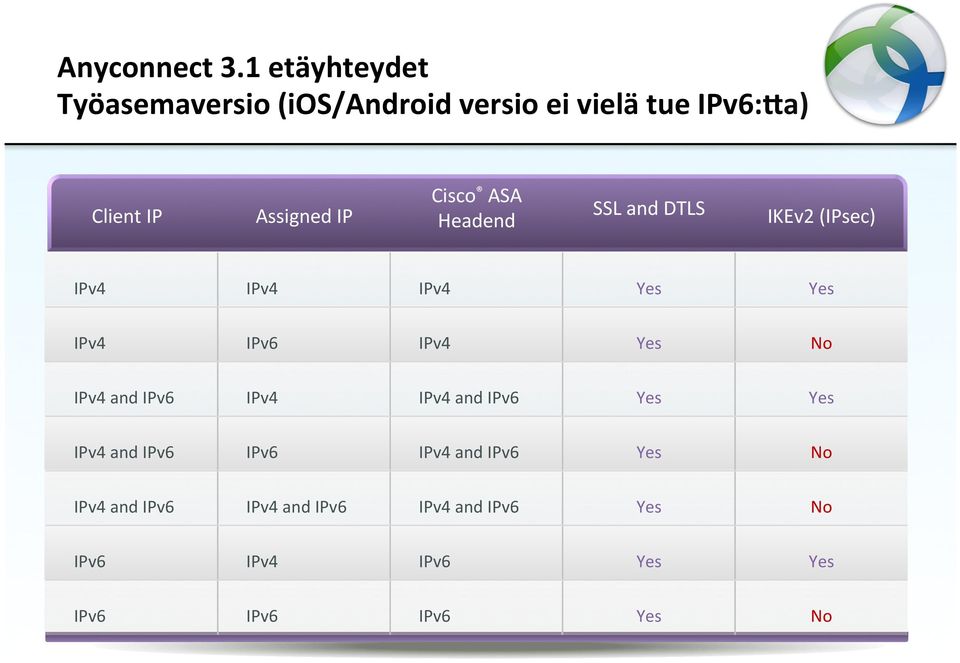 Anyconnect 3.1 etäyhteydet
Työasemaversio (iOS/Android versio ei vielä tue IPv6:tta)

| Client IP | Assigned IP | Cisco® ASA Headend | SSL and DTLS | IKEv2 (IPsec) |
|---|---|---|---|---|
| IPv4 | IPv4 | IPv4 | Yes | Yes |
| IPv4 | IPv6 | IPv4 | Yes | No |
| IPv4 and IPv6 | IPv4 | IPv4 and IPv6 | Yes | Yes |
| IPv4 and IPv6 | IPv6 | IPv4 and IPv6 | Yes | No |
| IPv4 and IPv6 | IPv4 and IPv6 | IPv4 and IPv6 | Yes | No |
| IPv6 | IPv4 | IPv6 | Yes | Yes |
| IPv6 | IPv6 | IPv6 | Yes | No |